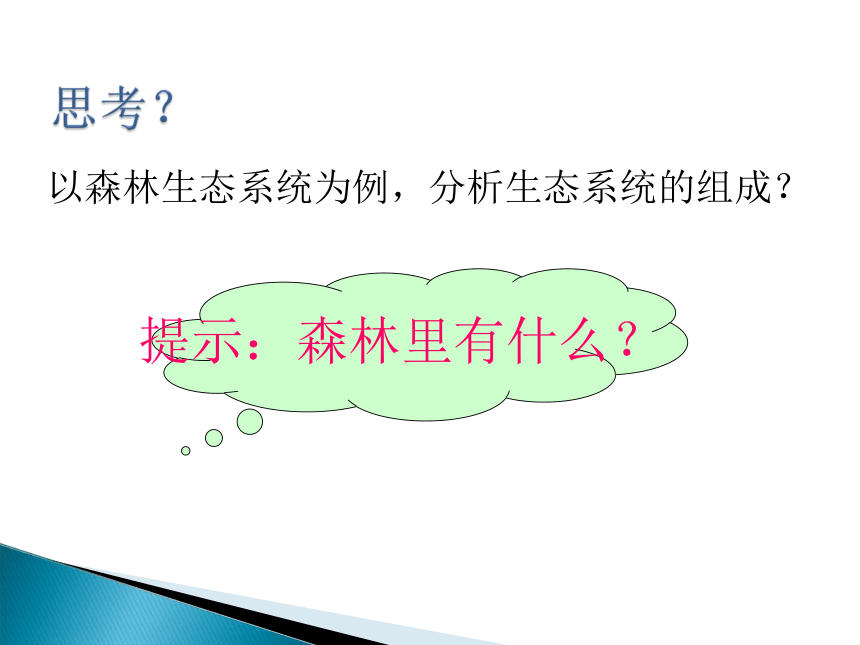 思考？

以森林生态系统为例，分析生态系统的组成？

提示：森林里有什么？